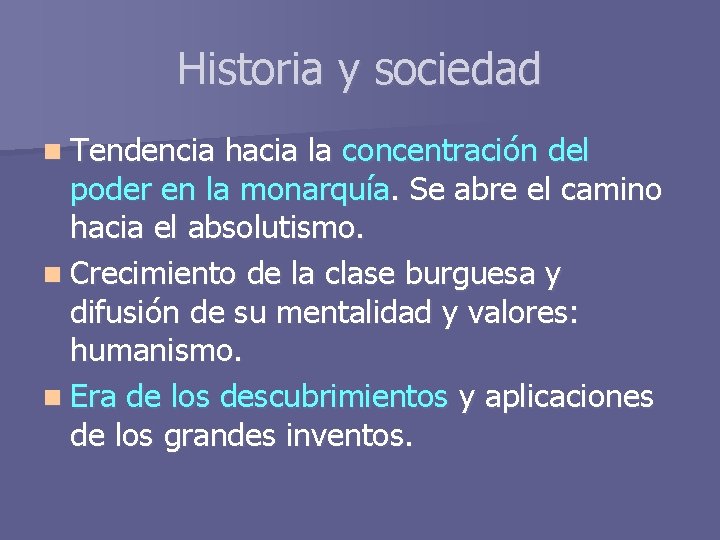 Historia y sociedad

Tendencia hacia la concentración del poder en la monarquía. Se abre el camino hacia el absolutismo.

Crecimiento de la clase burguesa y difusión de su mentalidad y valores: humanismo.

Era de los descubrimientos y aplicaciones de los grandes inventos.